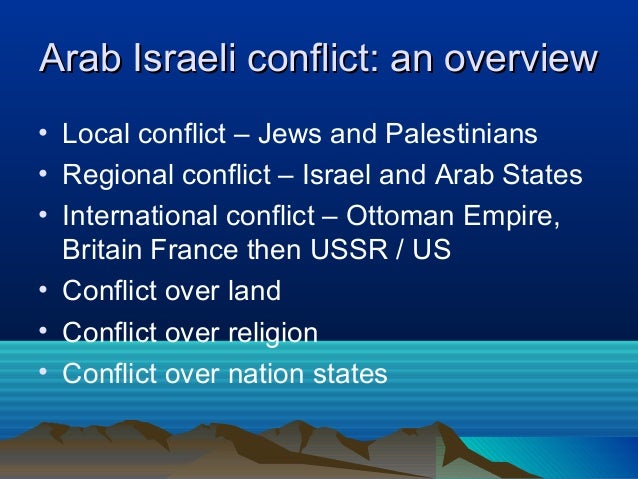 Arab Israeli conflict: an overview

• Local conflict – Jews and Palestinians
• Regional conflict – Israel and Arab States
• International conflict – Ottoman Empire, Britain France then USSR / US
• Conflict over land
• Conflict over religion
• Conflict over nation states